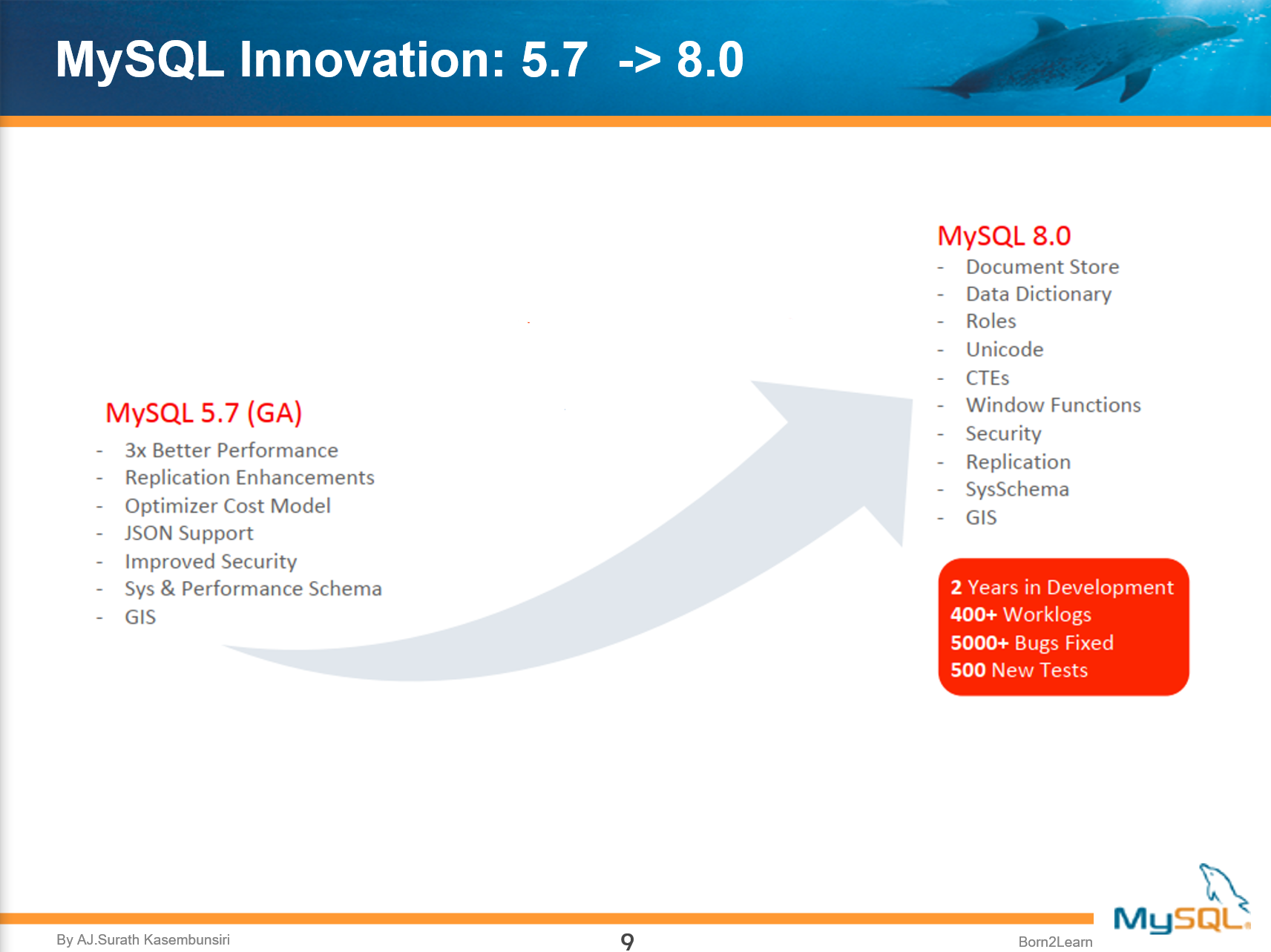 MySQL Innovation: 5.7 -> 8.0

MySQL 5.7 (GA)
- 3x Better Performance
- Replication Enhancements
- Optimizer Cost Model
- JSON Support
- Improved Security
- Sys & Performance Schema
- GIS

MySQL 8.0
- Document Store
- Data Dictionary
- Roles
- Unicode
- CTEs
- Window Functions
- Security
- Replication
- SysSchema
- GIS

2 Years in Development
400+ Worklogs
5000+ Bugs Fixed
500 New Tests

By AJ.Surath Kasembunsiri
9
Born2Learn
MySQL